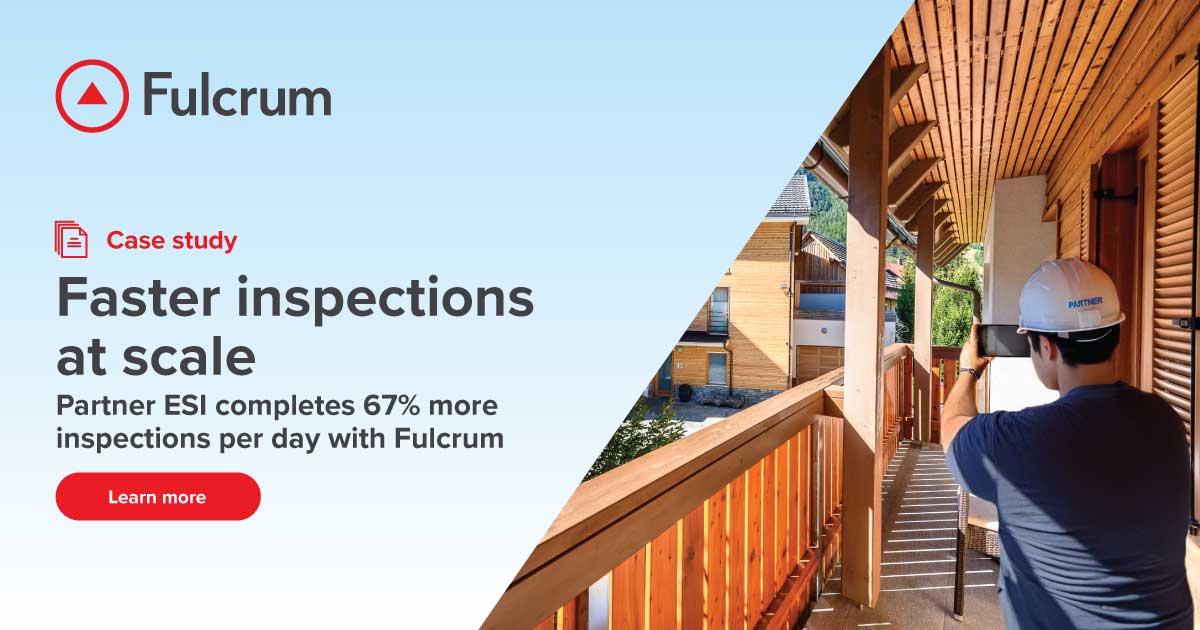 Fulcrum

Case study

Faster inspections at scale

Partner ESI completes 67% more inspections per day with Fulcrum

Learn more

PARTNER